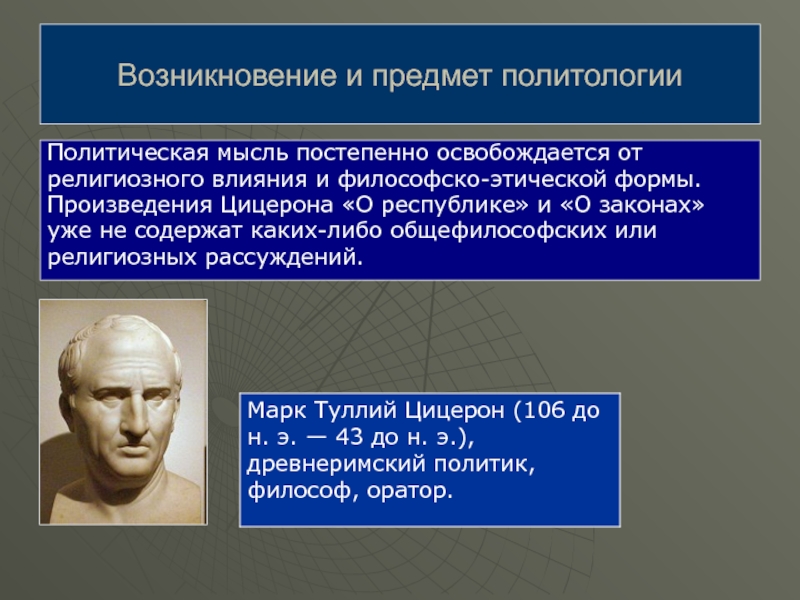 Возникновение и предмет политологии

Политическая мысль постепенно освобождается от религиозного влияния и философско-этической формы. Произведения Цицерона «О республике» и «О законах» уже не содержат каких-либо общефилософских или религиозных рассуждений.

Марк Туллий Цицерон (106 до н. э. — 43 до н. э.), древнеримский политик, философ, оратор.